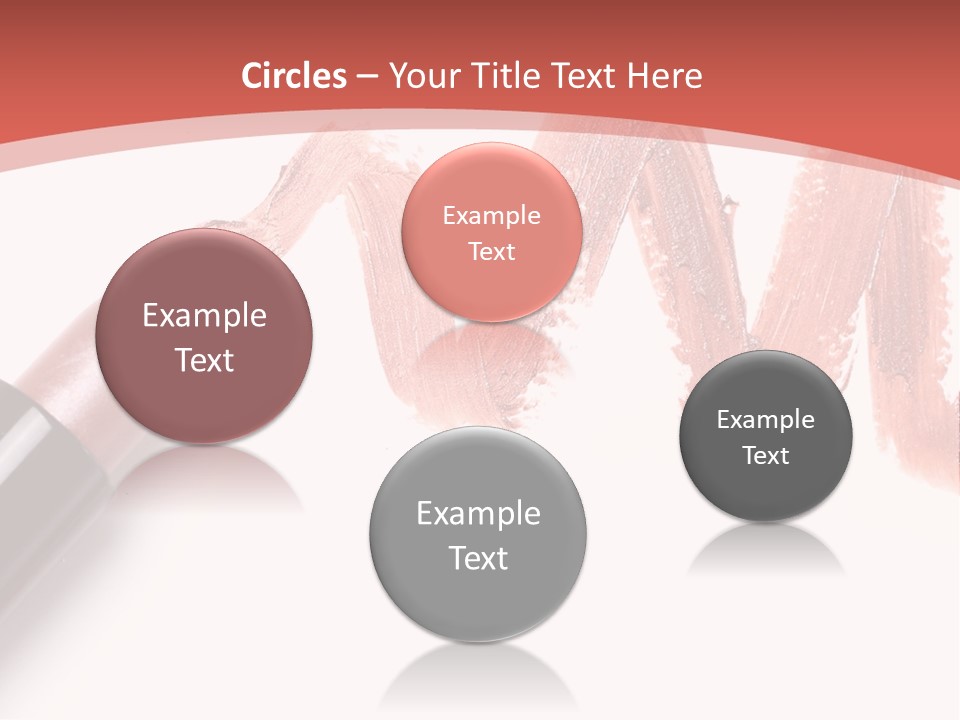 Circles – Your Title Text Here

Example Text

Example Text

Example Text

Example Text